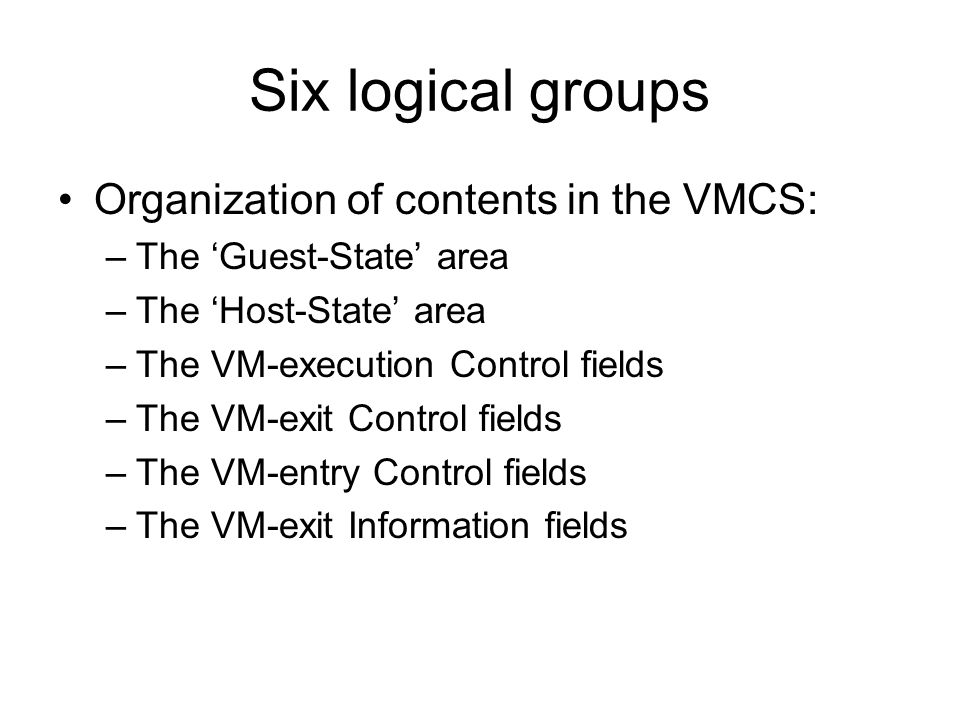 Six logical groups

• Organization of contents in the VMCS:
– The ‘Guest-State’ area
– The ‘Host-State’ area
– The VM-execution Control fields
– The VM-exit Control fields
– The VM-entry Control fields
– The VM-exit Information fields